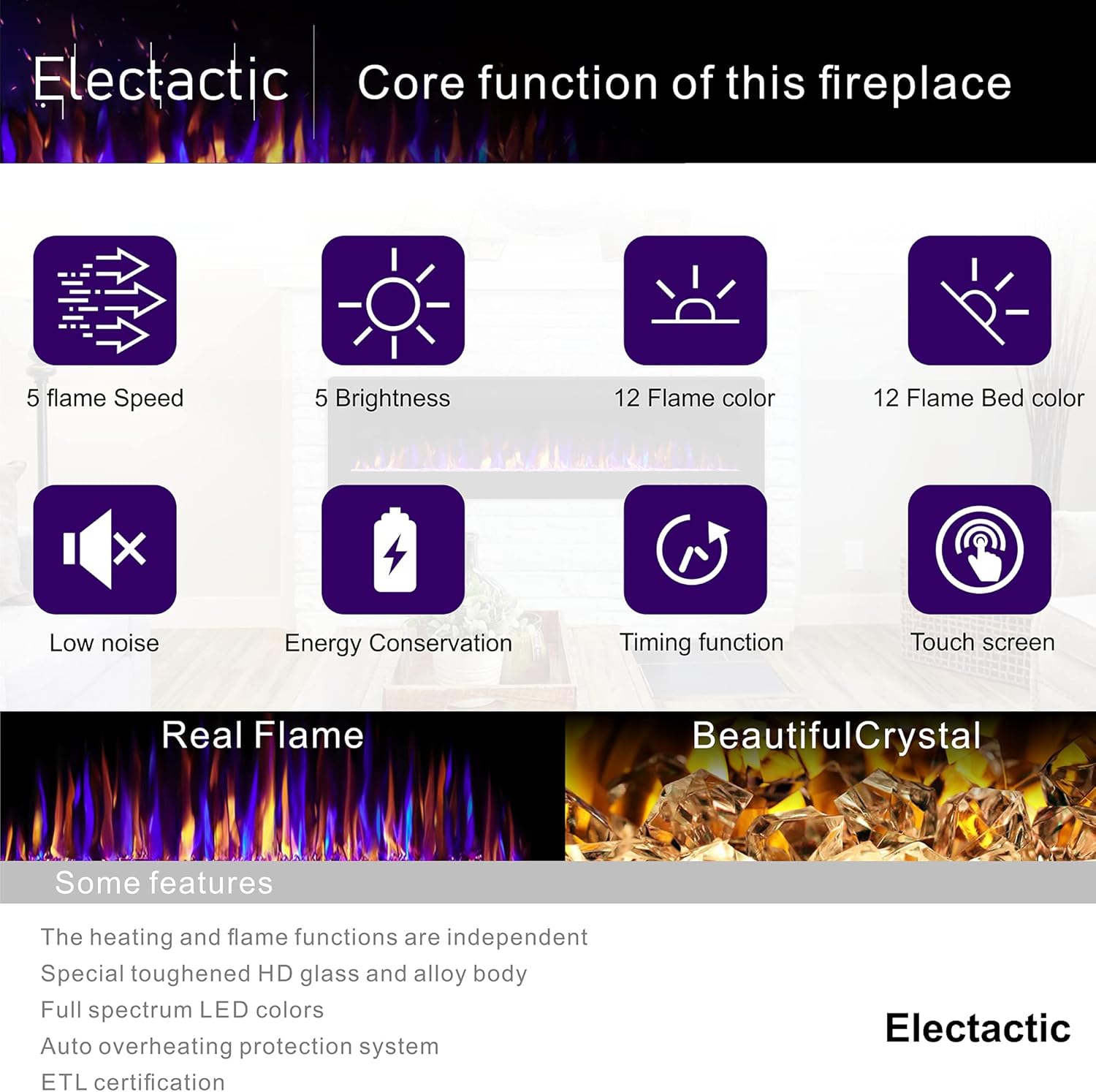 Electactic

Core function of this fireplace

5 flame Speed

5 Brightness

12 Flame color

12 Flame Bed color

Low noise

Energy Conservation

Timing function

Touch screen

Real Flame

BeautifulCrystal

Some features

The heating and flame functions are independent
Special toughened HD glass and alloy body
Full spectrum LED colors
Auto overheating protection system
ETL certification

Electactic